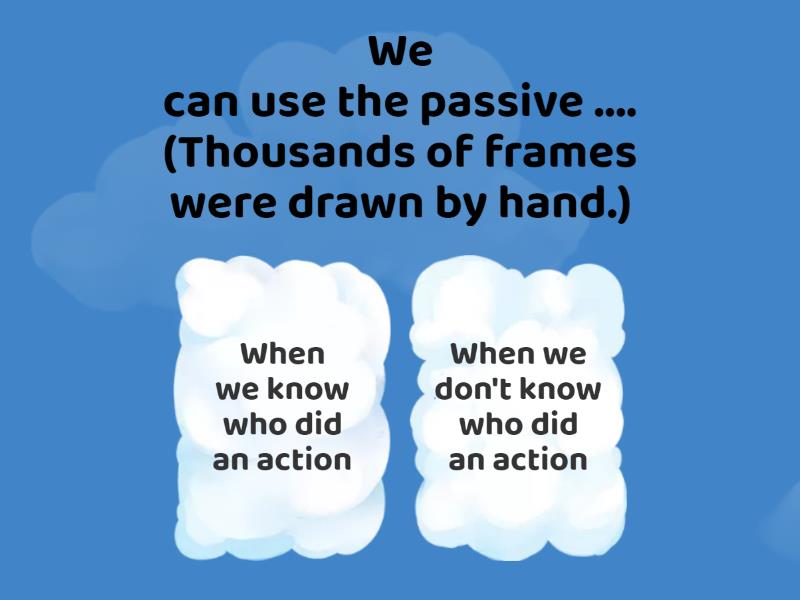 We can use the passive .... (Thousands of frames were drawn by hand.)

When we know who did an action

When we don't know who did an action